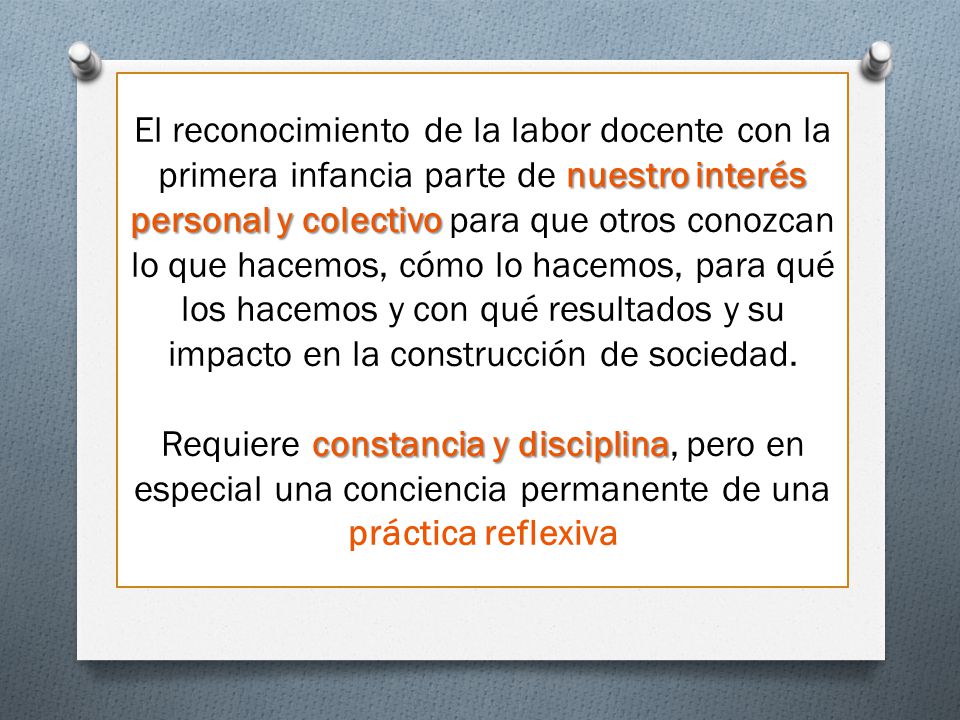 El reconocimiento de la labor docente con la primera infancia parte de nuestro interés personal y colectivo para que otros conozcan lo que hacemos, cómo lo hacemos, para qué los hacemos y con qué resultados y su impacto en la construcción de sociedad.

Requiere constancia y disciplina, pero en especial una conciencia permanente de una práctica reflexiva